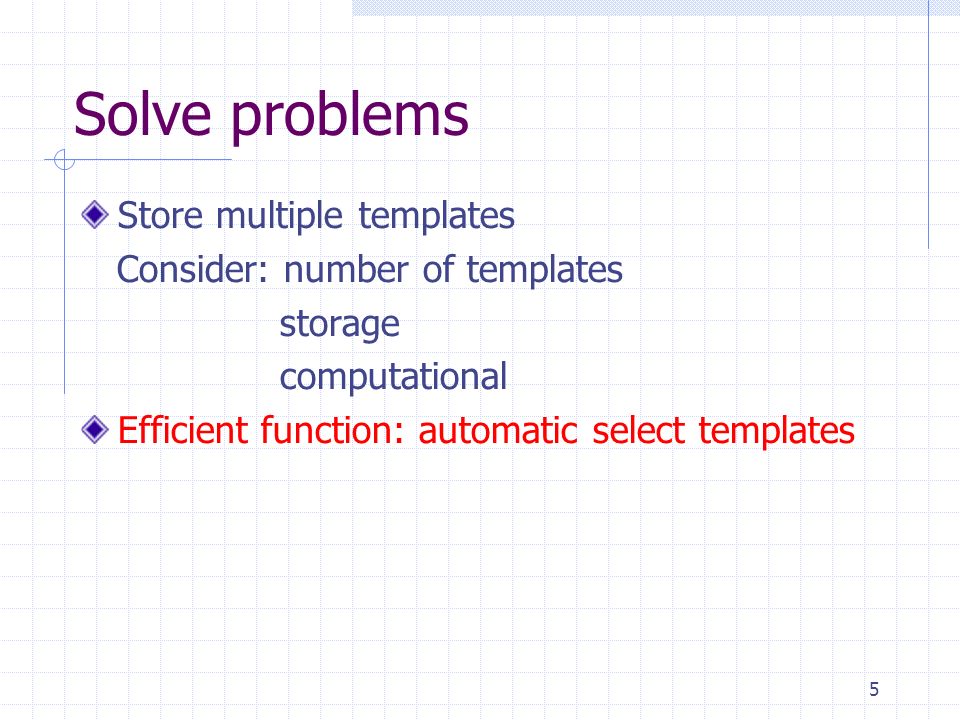 Solve problems

Store multiple templates
Consider: number of templates
storage
computational

Efficient function: automatic select templates

5